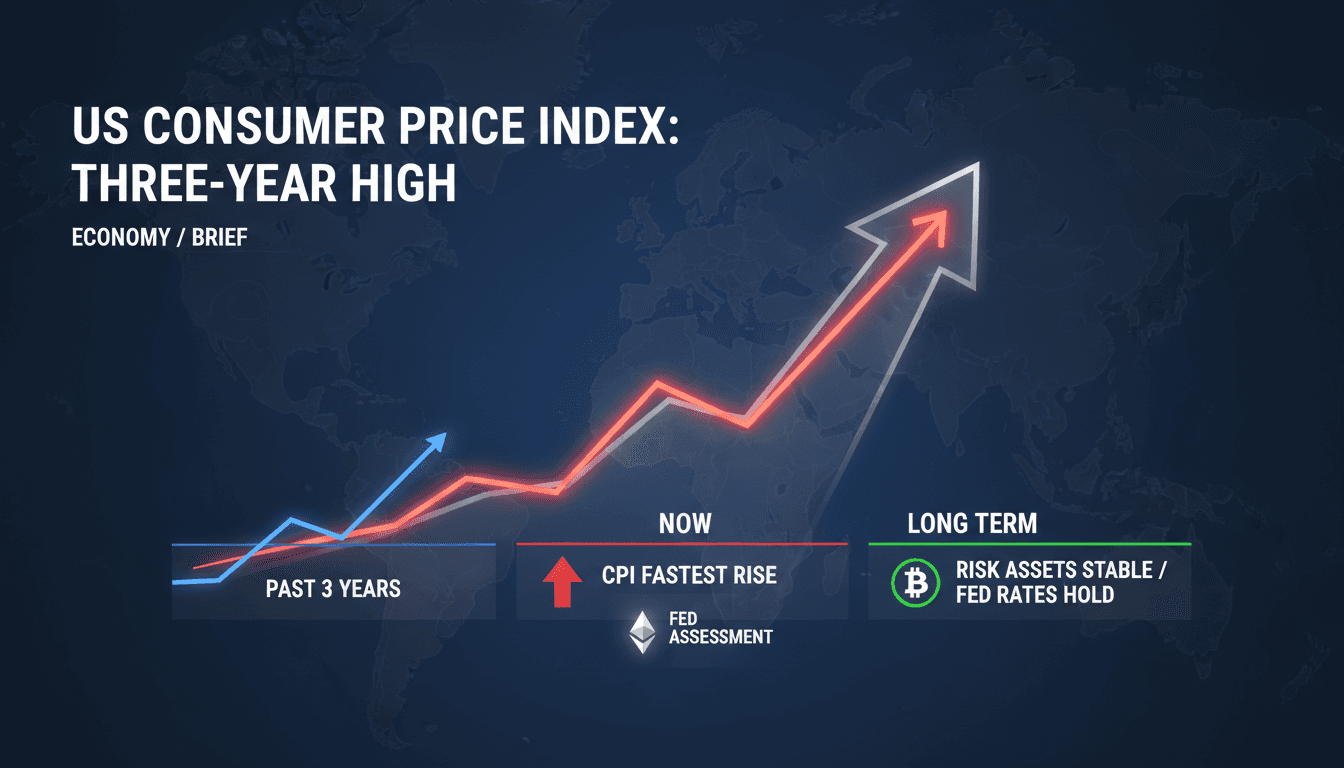 US CONSUMER PRICE INDEX: THREE-YEAR HIGH

ECONOMY / BRIEF

PAST 3 YEARS

NOW

CPI FASTEST RISE

FED ASSESSMENT

LONG TERM

RISK ASSETS STABLE / FED RATES HOLD